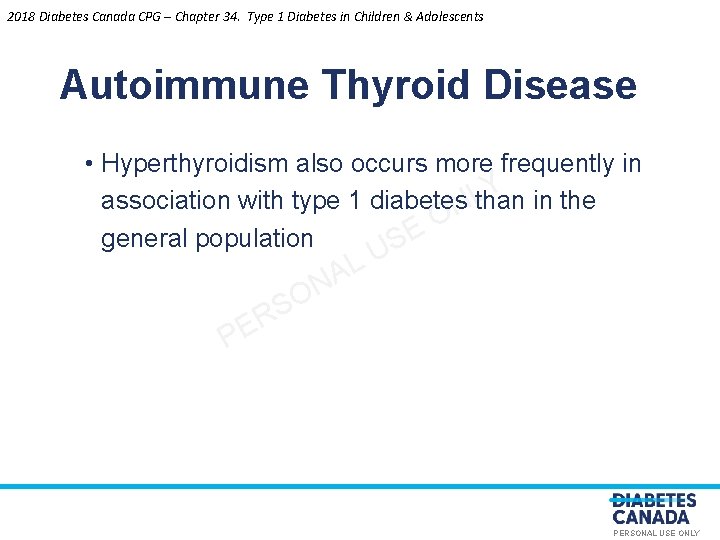 2018 Diabetes Canada CPG – Chapter 34. Type 1 Diabetes in Children & Adolescents

Autoimmune Thyroid Disease

• Hyperthyroidism also occurs more frequently in association with type 1 diabetes than in the general population

PERSONAL USE ONLY

DIABETES CANADA
PERSONAL USE ONLY